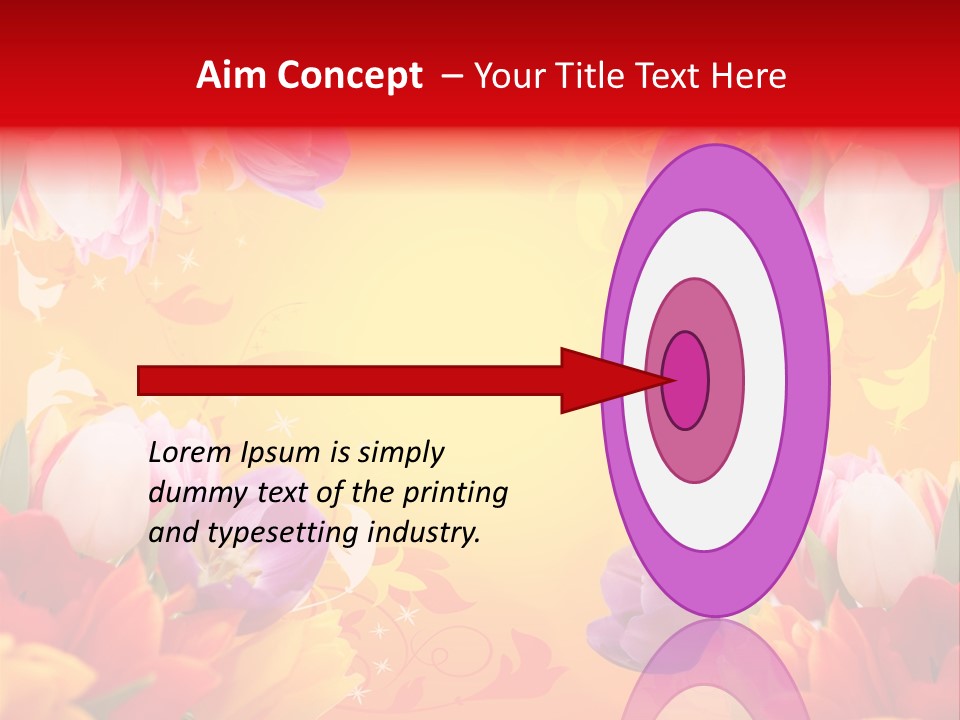 Aim Concept – Your Title Text Here

Lorem Ipsum is simply dummy text of the printing and typesetting industry.